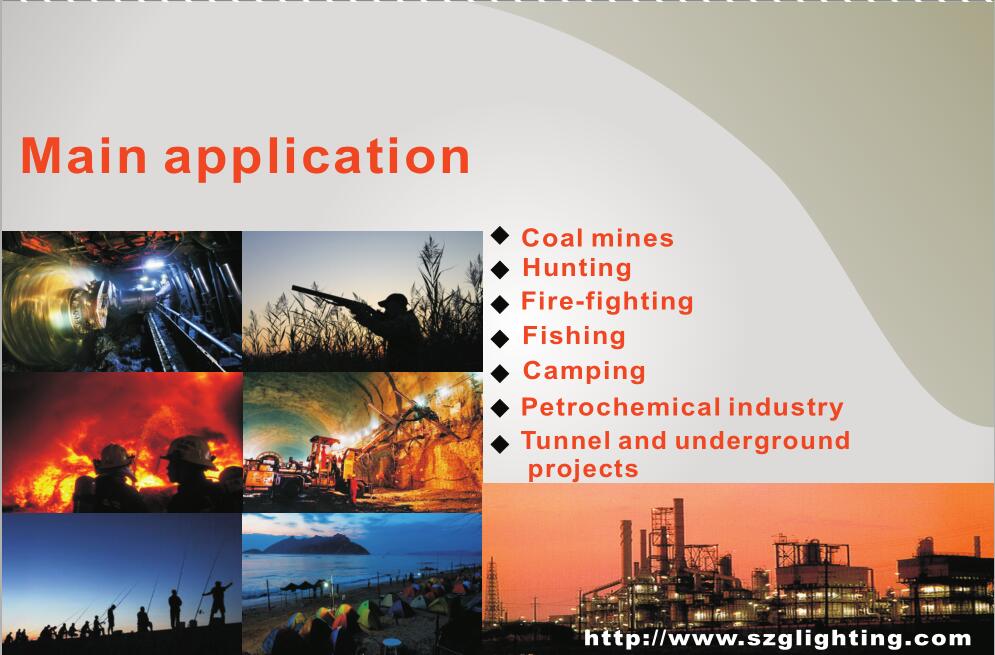 Main application

◆ Coal mines
◆ Hunting
◆ Fire-fighting
◆ Fishing
◆ Camping
◆ Petrochemical industry
◆ Tunnel and underground projects

http://www.szglighting.com